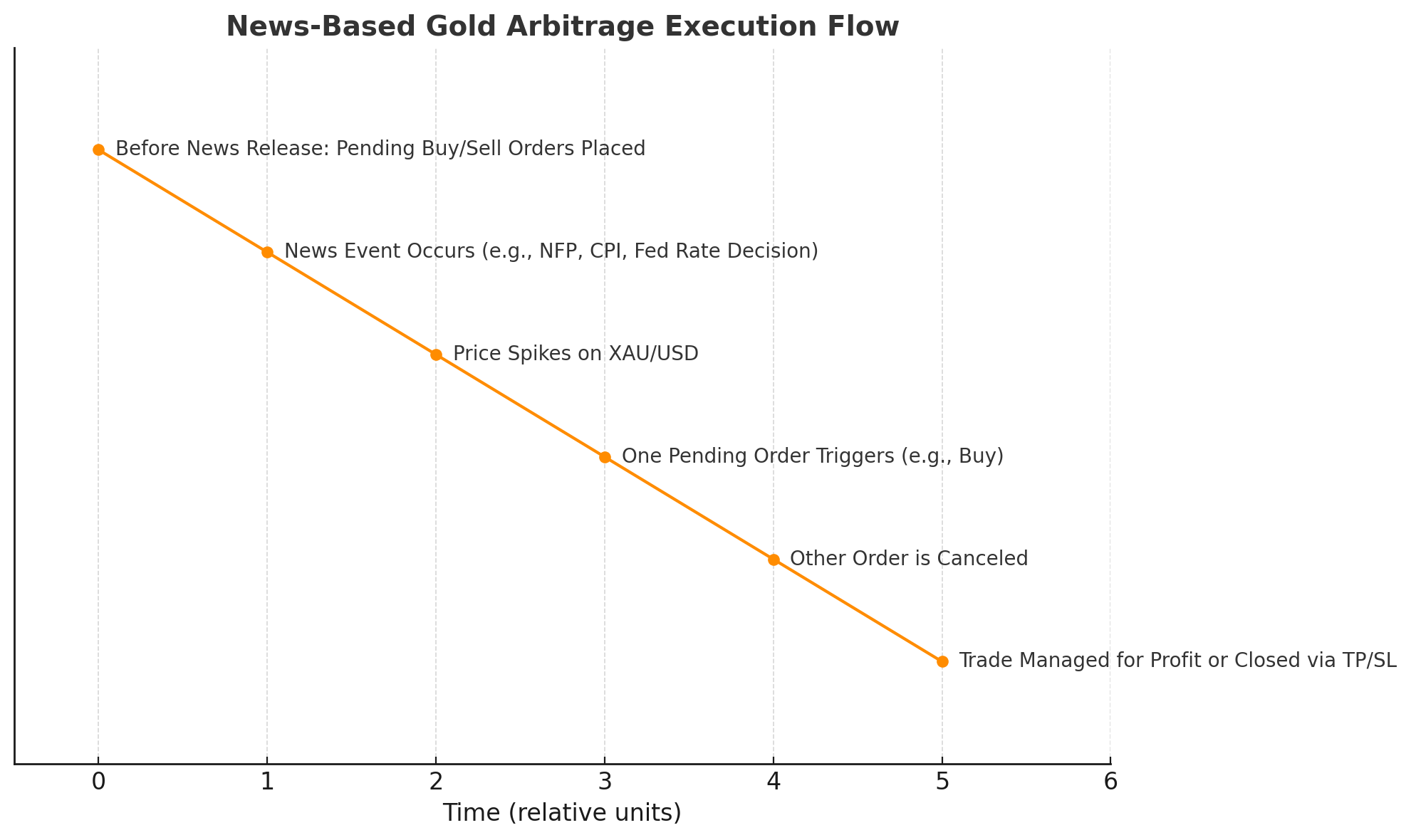 News-Based Gold Arbitrage Execution Flow

Before News Release: Pending Buy/Sell Orders Placed

News Event Occurs (e.g., NFP, CPI, Fed Rate Decision)

Price Spikes on XAU/USD

One Pending Order Triggers (e.g., Buy)

Other Order is Canceled

Trade Managed for Profit or Closed via TP/SL

0 1 2 3 4 5 6

Time (relative units)